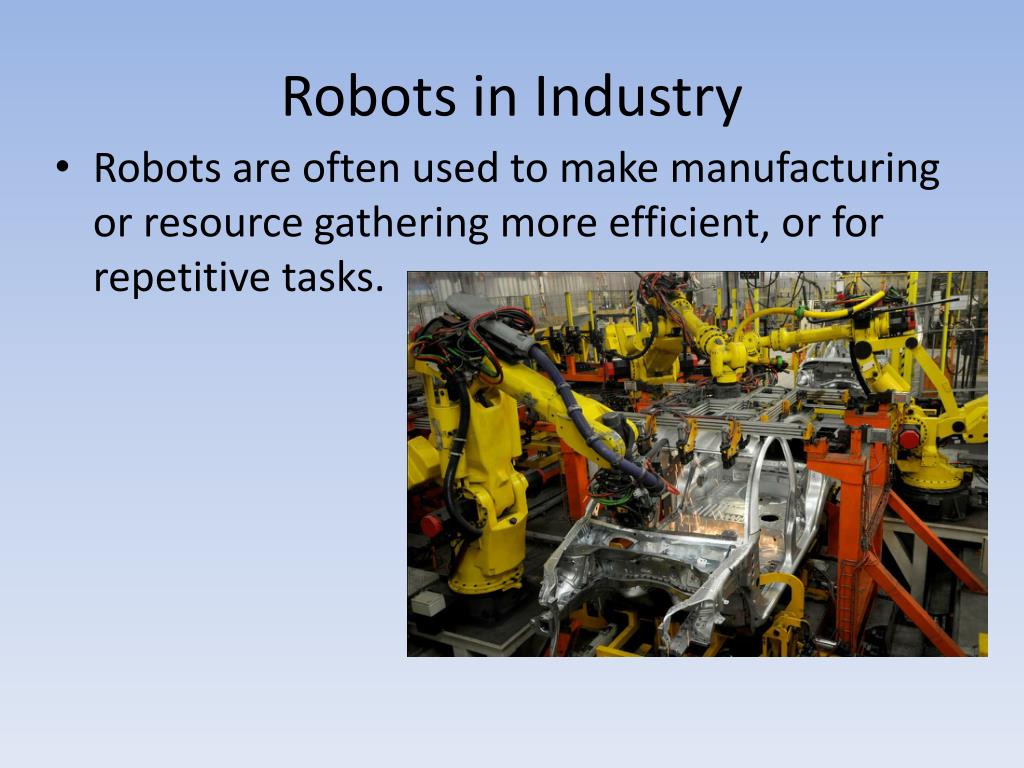 Robots in Industry

• Robots are often used to make manufacturing or resource gathering more efficient, or for repetitive tasks.